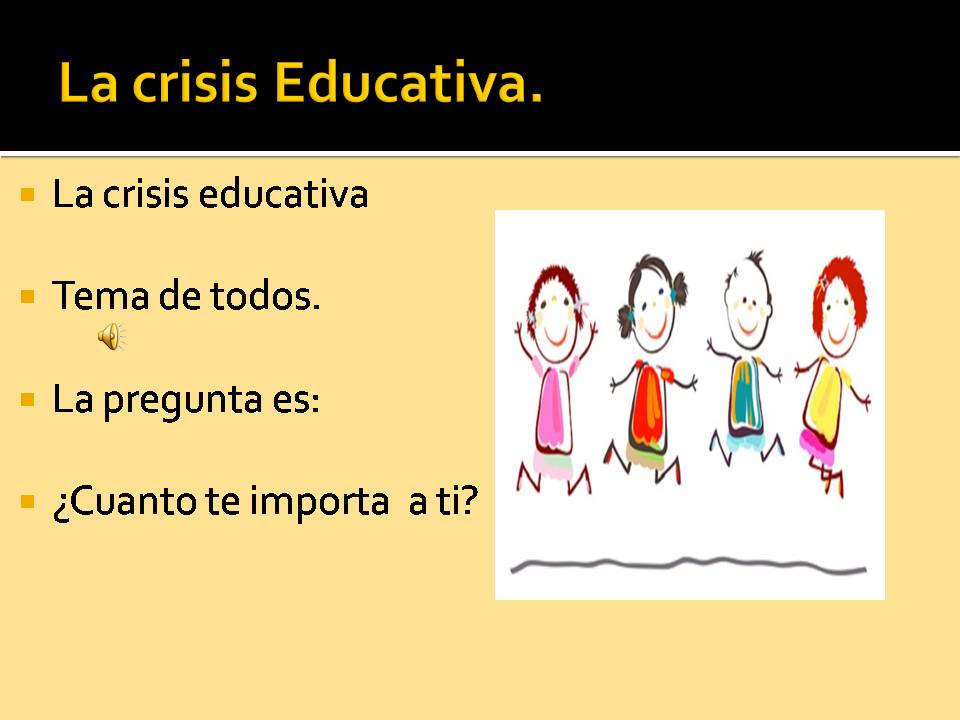 La crisis Educativa.

La crisis educativa

Tema de todos.

La pregunta es:

¿Cuanto te importa  a ti?